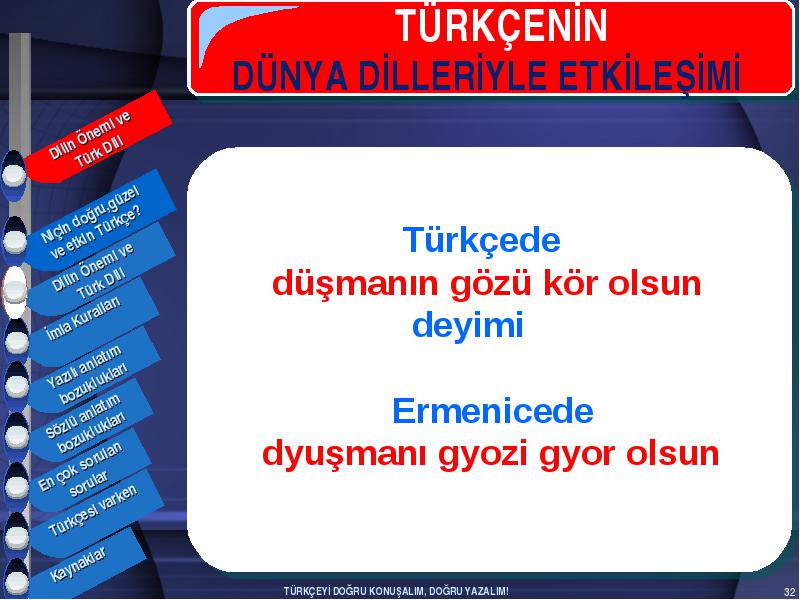 TÜRKÇENİN
DÜNYA DİLLERİYLE ETKİLEŞİMİ

Dilin Önemi ve Türk Dili

Niçin doğru,güzel ve etkin Türkçe?

Dilin Önemi ve Türk Dili

İmla Kuralları

Yazılı anlatım bozuklukları

Sözlü anlatım bozuklukları

En çok sorulan sorular

Türkçesi varken

Kaynaklar

Türkçede
düşmanın gözü kör olsun
deyimi

Ermenicede
dyuşmanı gyozi gyor olsun

TÜRKÇEYİ DOĞRU KONUŞALIM, DOĞRU YAZALIM!

32